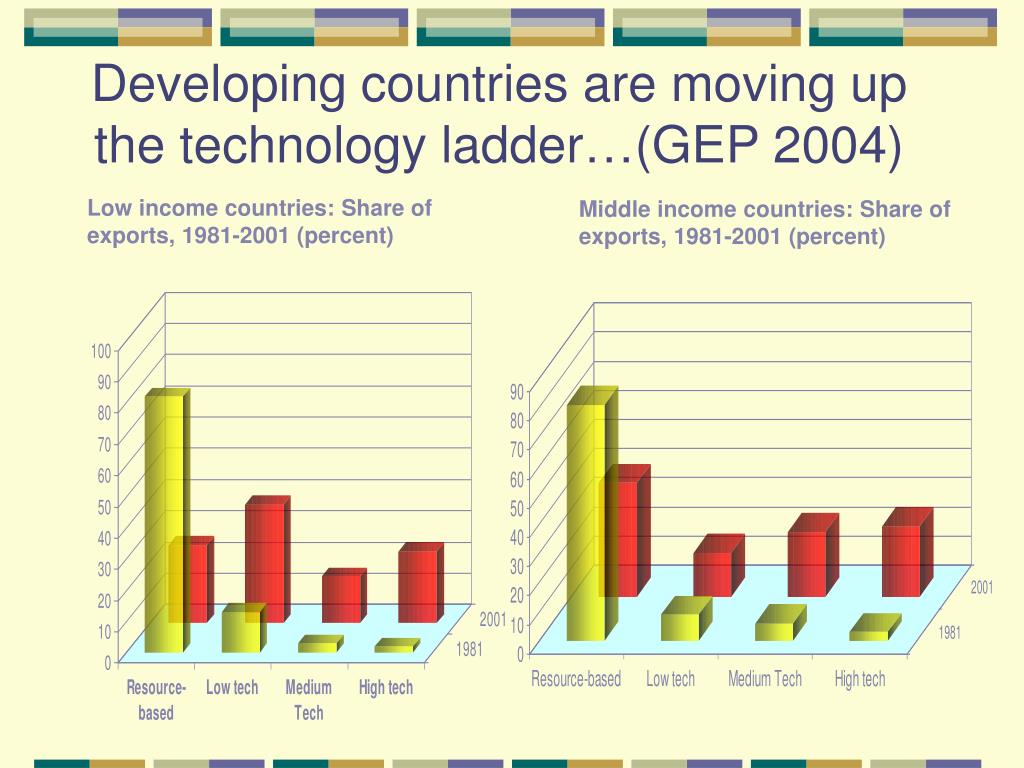 Developing countries are moving up the technology ladder…(GEP 2004)

Low income countries: Share of exports, 1981-2001 (percent)

100
90
80
70
60
50
40
30
20
10
0

Resource-based
Low tech
Medium Tech
High tech

2001
1981

Middle income countries: Share of exports, 1981-2001 (percent)

90
80
70
60
50
40
30
20
10
0

Resource-based
Low tech
Medium Tech
High tech

2001
1981